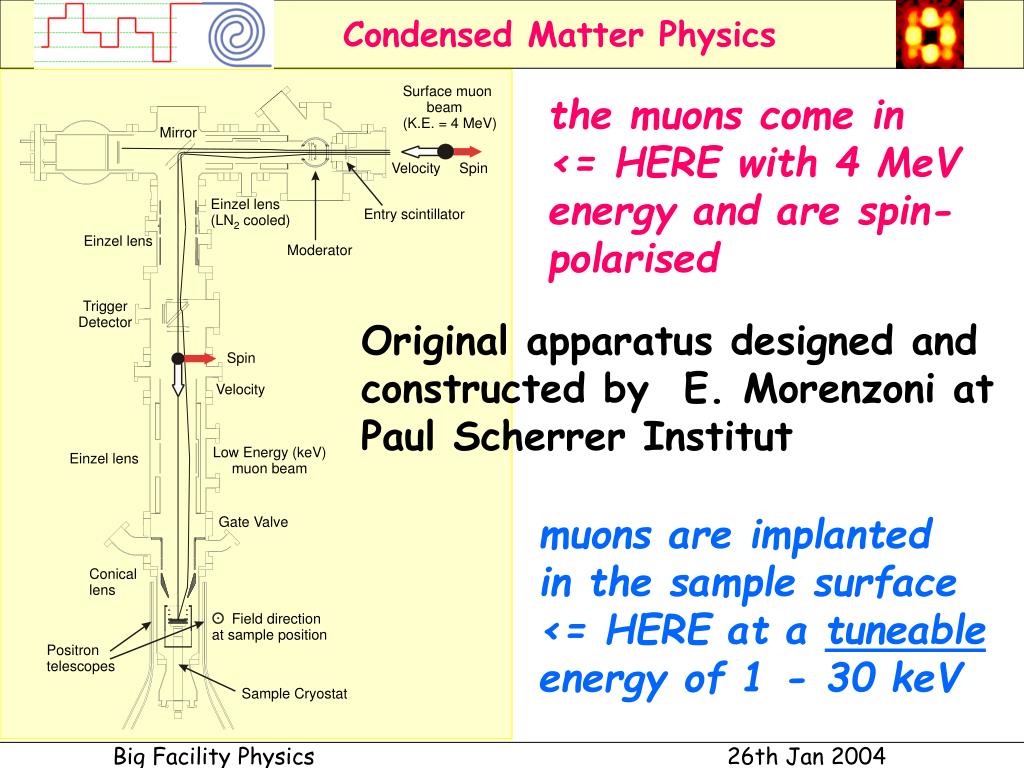 Condensed Matter Physics

Surface muon beam (K.E. = 4 MeV)

Mirror

Velocity Spin

Einzel lens ($LN_2$ cooled)

Entry scintillator

Einzel lens

Moderator

Trigger Detector

Spin

Velocity

Einzel lens

Low Energy (keV) muon beam

Gate Valve

Conical lens

⊙ Field direction at sample position

Positron telescopes

Sample Cryostat

the muons come in <= HERE with 4 MeV energy and are spin-polarised

Original apparatus designed and constructed by E. Morenzoni at Paul Scherrer Institut

muons are implanted in the sample surface <= HERE at a tuneable energy of 1 - 30 keV

Big Facility Physics

26th Jan 2004